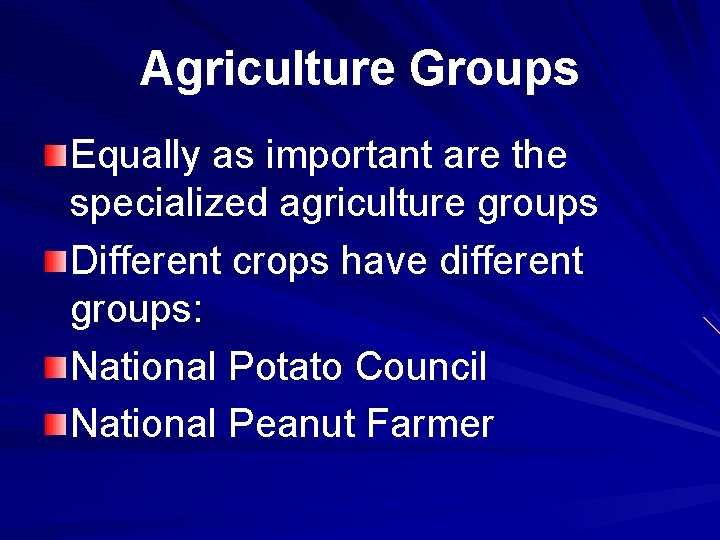 Agriculture Groups

Equally as important are the specialized agriculture groups

Different crops have different groups:

National Potato Council

National Peanut Farmer